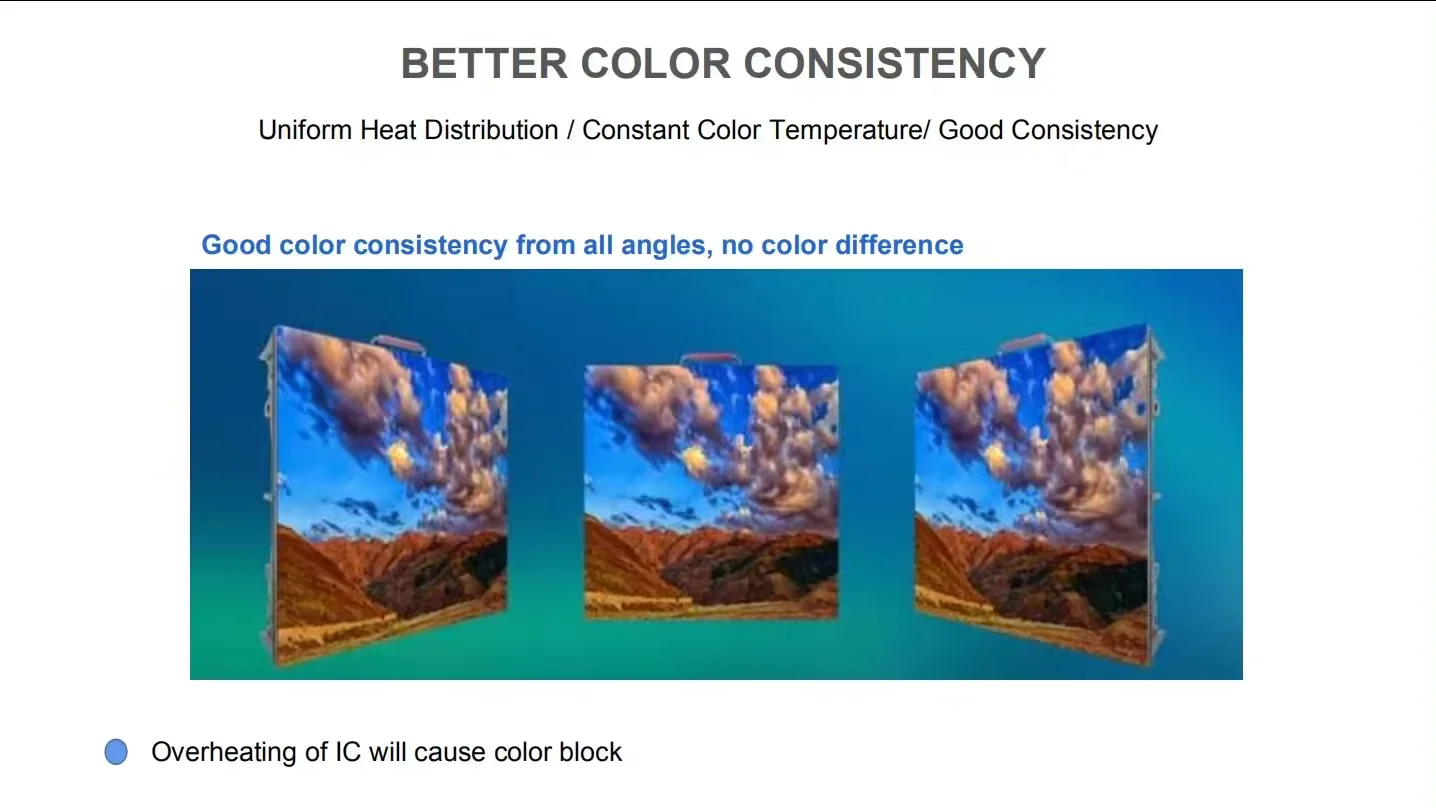 BETTER COLOR CONSISTENCY

Uniform Heat Distribution / Constant Color Temperature/ Good Consistency

Good color consistency from all angles, no color difference

Overheating of IC will cause color block